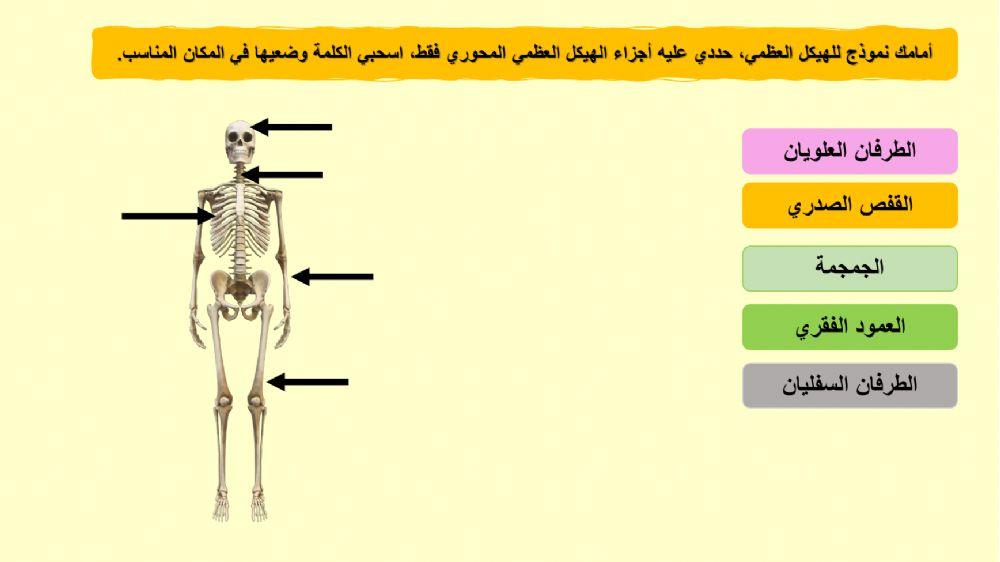 أمامك نموذج للهيكل العظمي، حددي عليه أجزاء الهيكل العظمي المحوري فقط، اسحبي الكلمة وضعيها في المكان المناسب.

الطرفان العلويان

القفص الصدري

الجمجمة

العمود الفقري

الطرفان السفليان